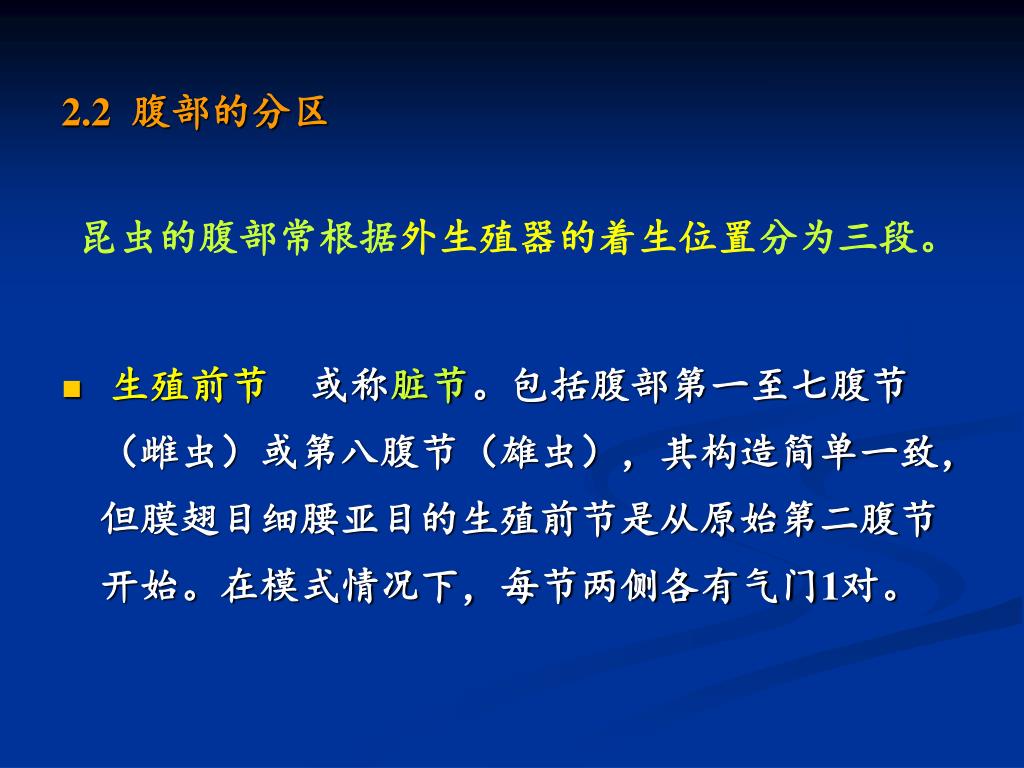 2.2 腹部的分区

昆虫的腹部常根据外生殖器的着生位置分为三段。

■ 生殖前节　或称脏节。包括腹部第一至七腹节（雌虫）或第八腹节（雄虫），其构造简单一致，但膜翅目细腰亚目的生殖前节是从原始第二腹节开始。在模式情况下，每节两侧各有气门1对。